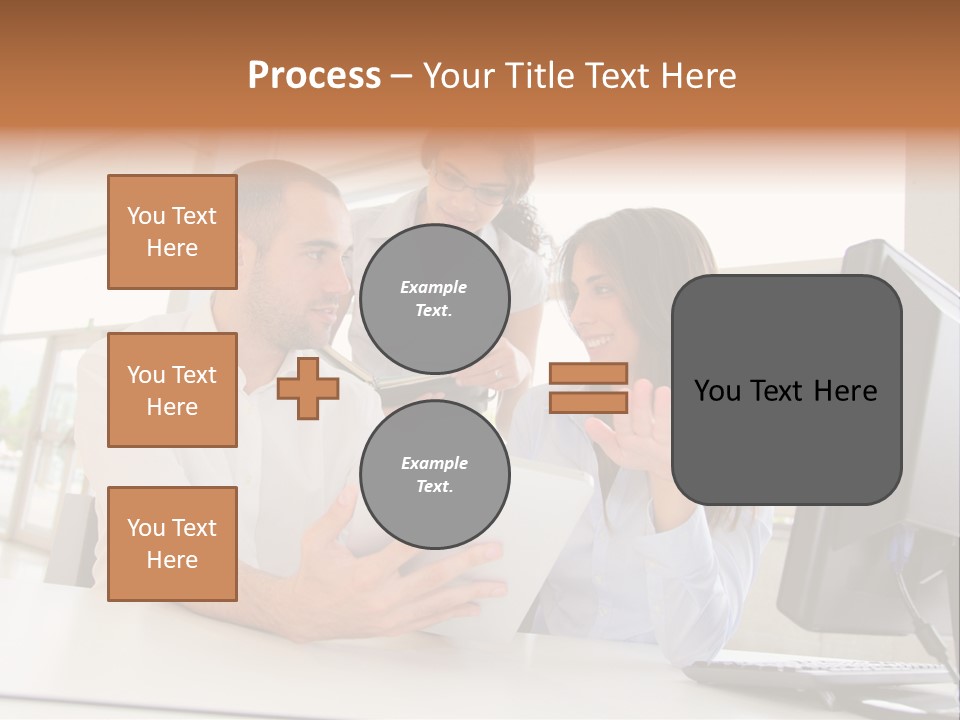 Process – Your Title Text Here

You Text Here

You Text Here

You Text Here

Example Text.

Example Text.

You Text Here